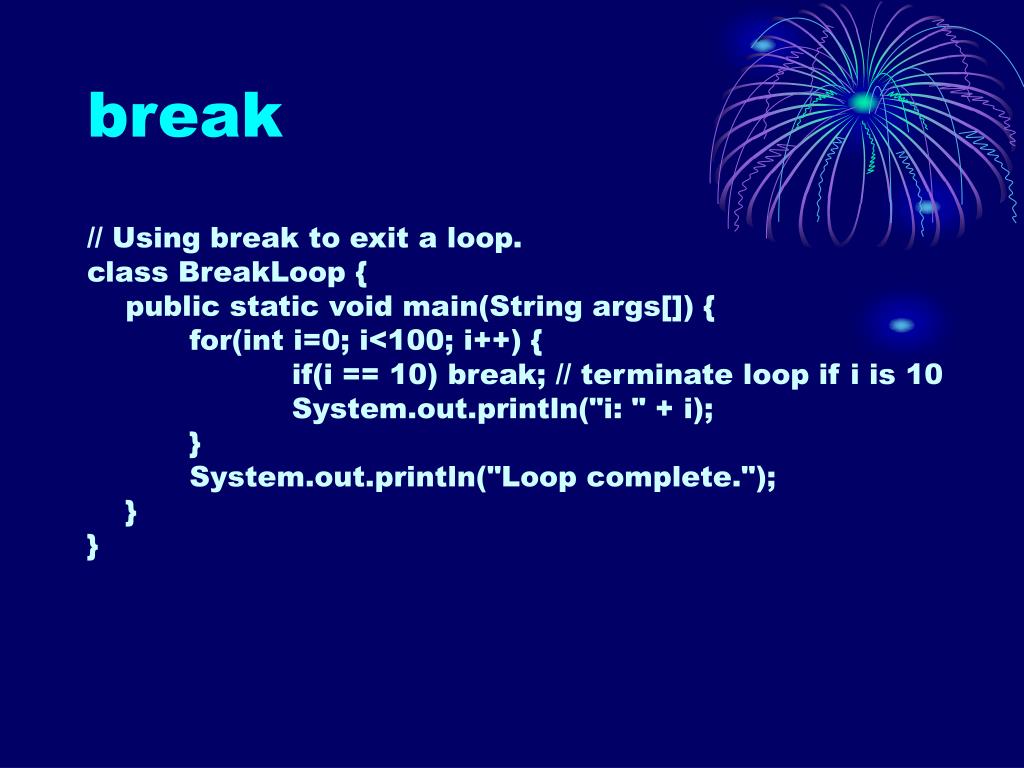 break

// Using break to exit a loop.
class BreakLoop {
    public static void main(String args[]) {
        for(int i=0; i<100; i++) {
            if(i == 10) break; // terminate loop if i is 10
            System.out.println("i: " + i);
        }
        System.out.println("Loop complete.");
    }
}